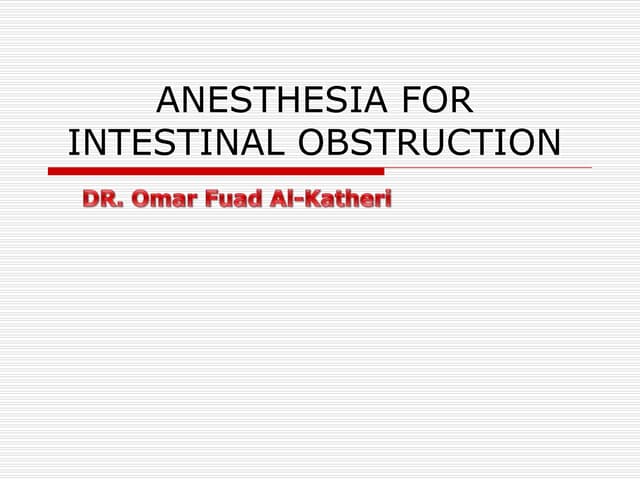 ANESTHESIA FOR INTESTINAL OBSTRUCTION

DR. Omar Fuad Al-Katheri